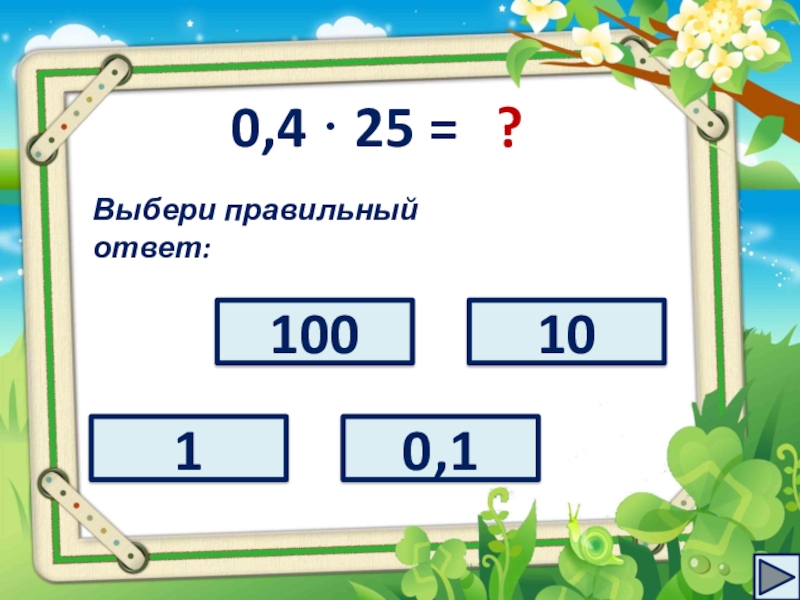 $0,4 \cdot 25 =$ ?

Выбери правильный ответ:

100

10

1

0,1